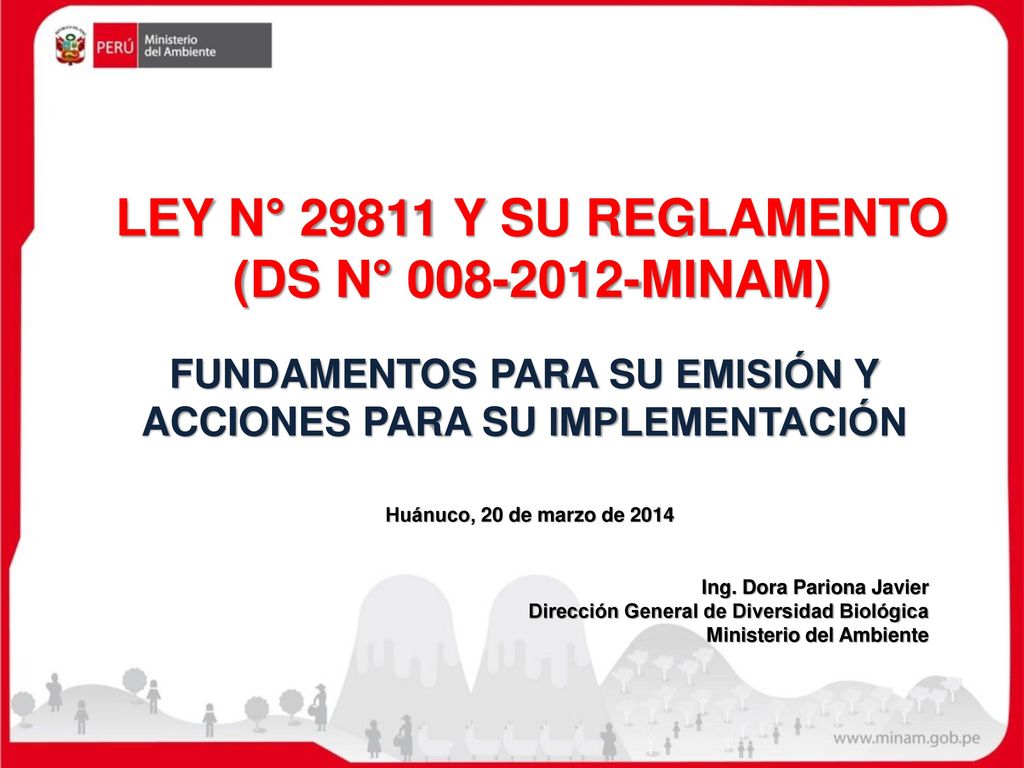 PERÚ Ministerio del Ambiente

LEY N° 29811 Y SU REGLAMENTO (DS N° 008-2012-MINAM)

FUNDAMENTOS PARA SU EMISIÓN Y ACCIONES PARA SU IMPLEMENTACIÓN

Huánuco, 20 de marzo de 2014

Ing. Dora Pariona Javier
Dirección General de Diversidad Biológica
Ministerio del Ambiente

www.minam.gob.pe